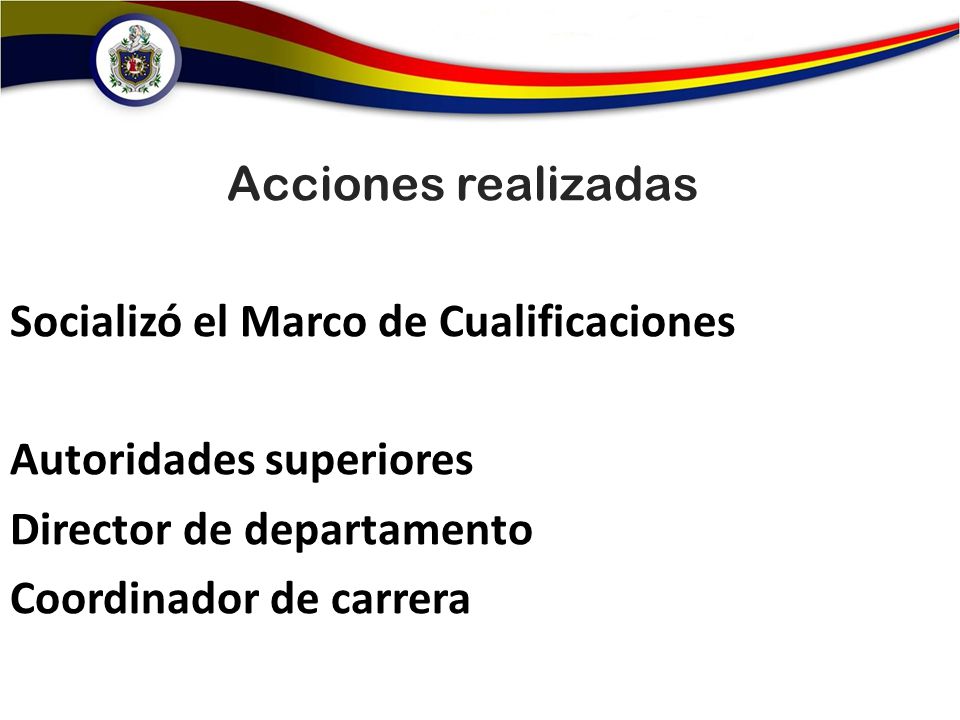 Acciones realizadas

Socializó el Marco de Cualificaciones

Autoridades superiores
Director de departamento
Coordinador de carrera